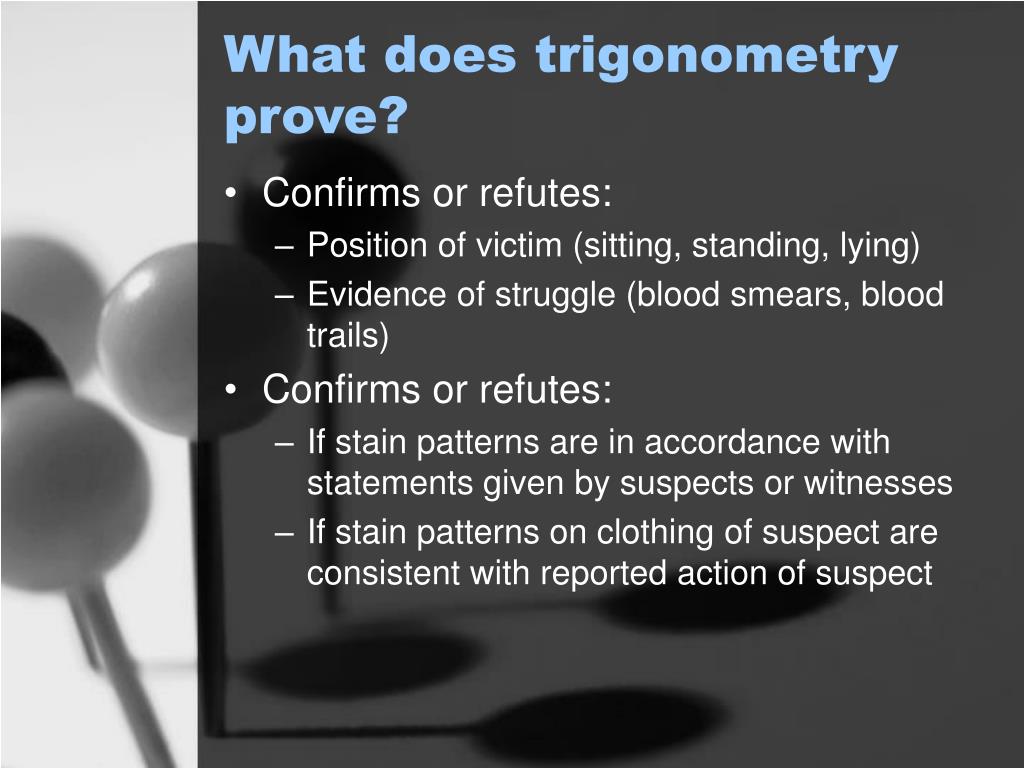 What does trigonometry prove?

• Confirms or refutes:
– Position of victim (sitting, standing, lying)
– Evidence of struggle (blood smears, blood trails)

• Confirms or refutes:
– If stain patterns are in accordance with statements given by suspects or witnesses
– If stain patterns on clothing of suspect are consistent with reported action of suspect